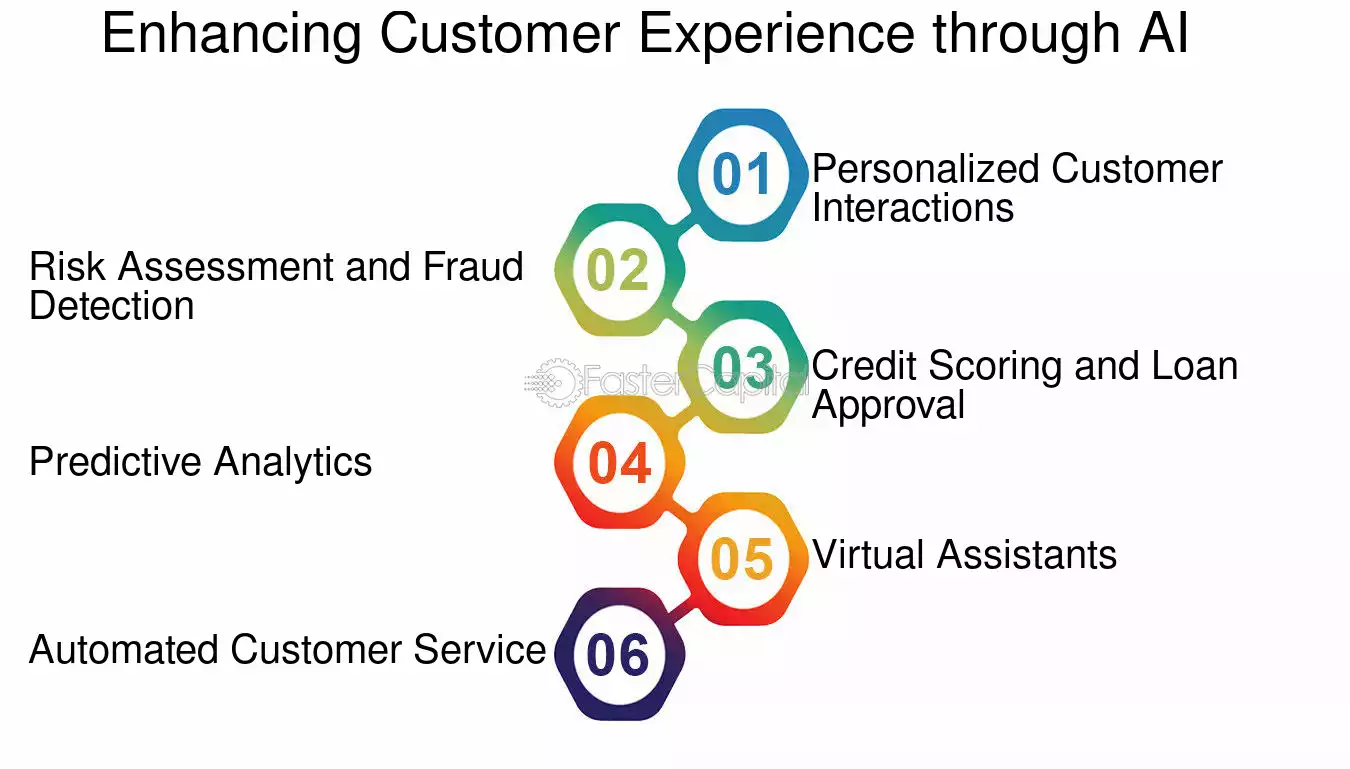 Enhancing Customer Experience through AI

01 Personalized Customer Interactions

02 Risk Assessment and Fraud Detection

03 Credit Scoring and Loan Approval

FasterCapital

04 Predictive Analytics

05 Virtual Assistants

06 Automated Customer Service